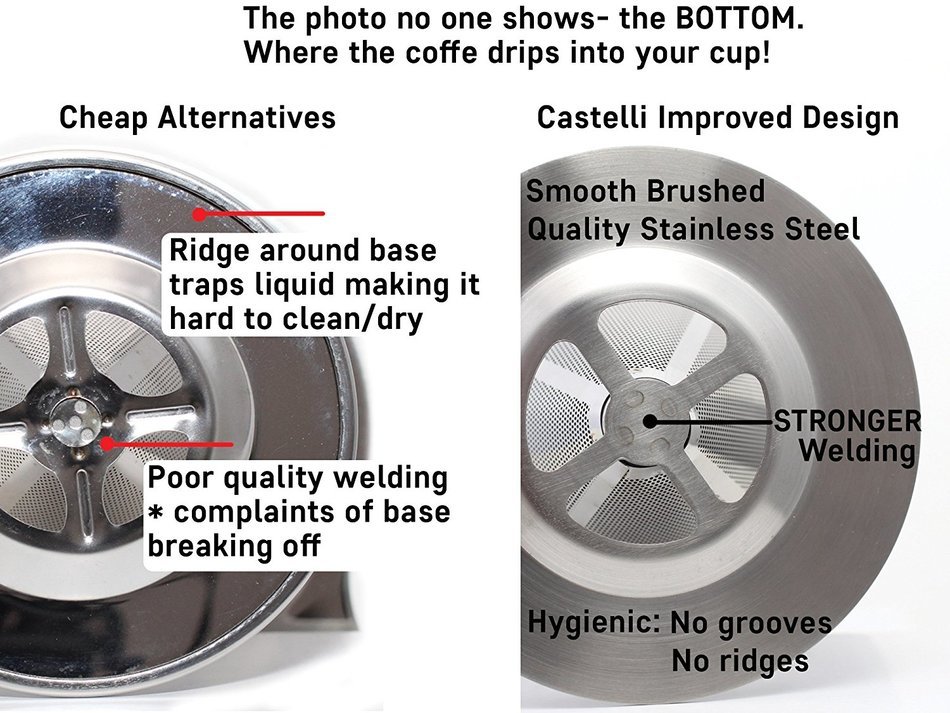 The photo no one shows- the BOTTOM.
Where the coffe drips into your cup!

Cheap Alternatives

Ridge around base traps liquid making it hard to clean/dry

Poor quality welding
* complaints of base breaking off

Castelli Improved Design

Smooth Brushed
Quality Stainless Steel

STRONGER
Welding

Hygienic: No grooves
No ridges